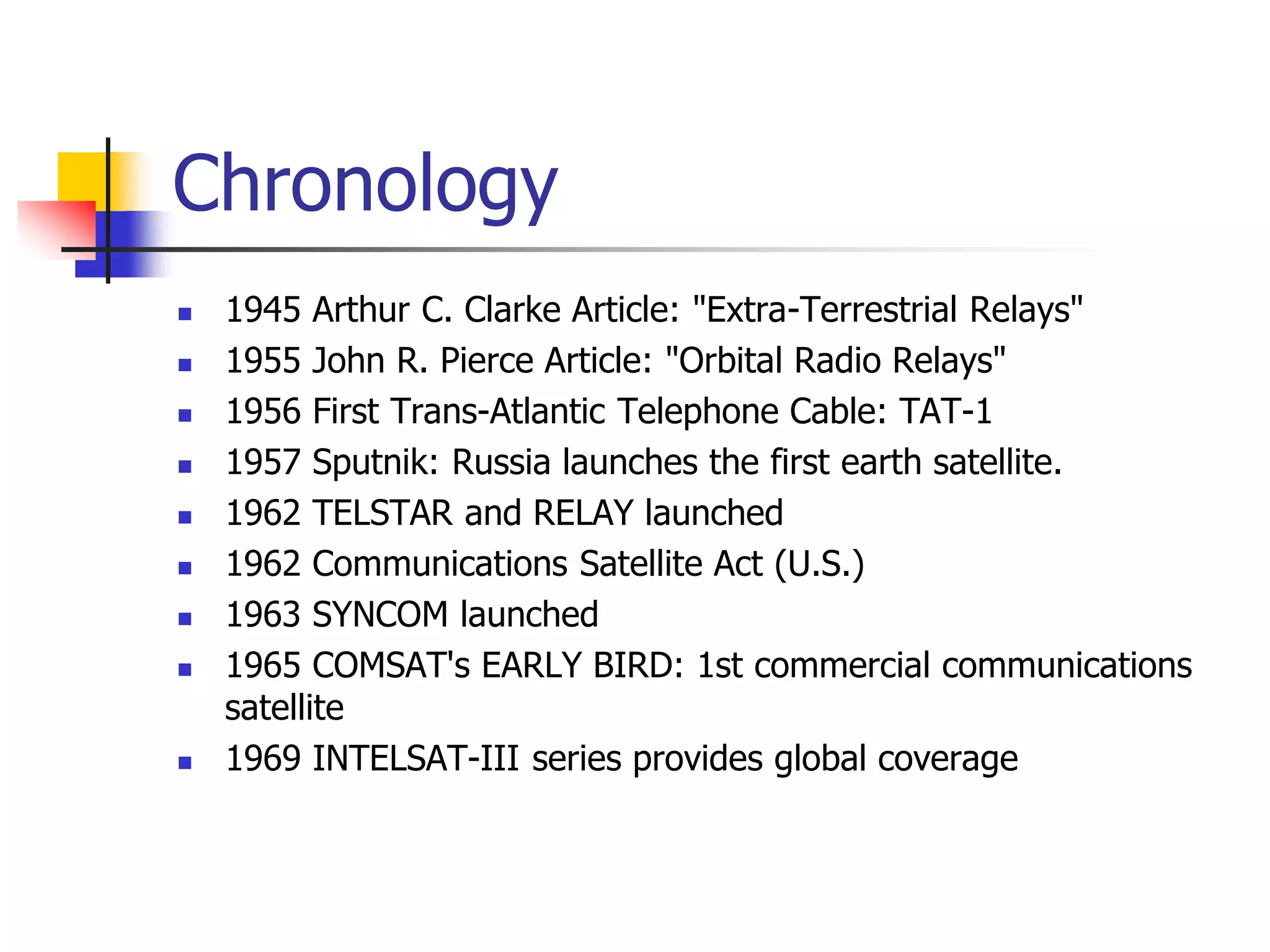 Chronology

- 1945 Arthur C. Clarke Article: "Extra-Terrestrial Relays"
- 1955 John R. Pierce Article: "Orbital Radio Relays"
- 1956 First Trans-Atlantic Telephone Cable: TAT-1
- 1957 Sputnik: Russia launches the first earth satellite.
- 1962 TELSTAR and RELAY launched
- 1962 Communications Satellite Act (U.S.)
- 1963 SYNCOM launched
- 1965 COMSAT's EARLY BIRD: 1st commercial communications satellite
- 1969 INTELSAT-III series provides global coverage